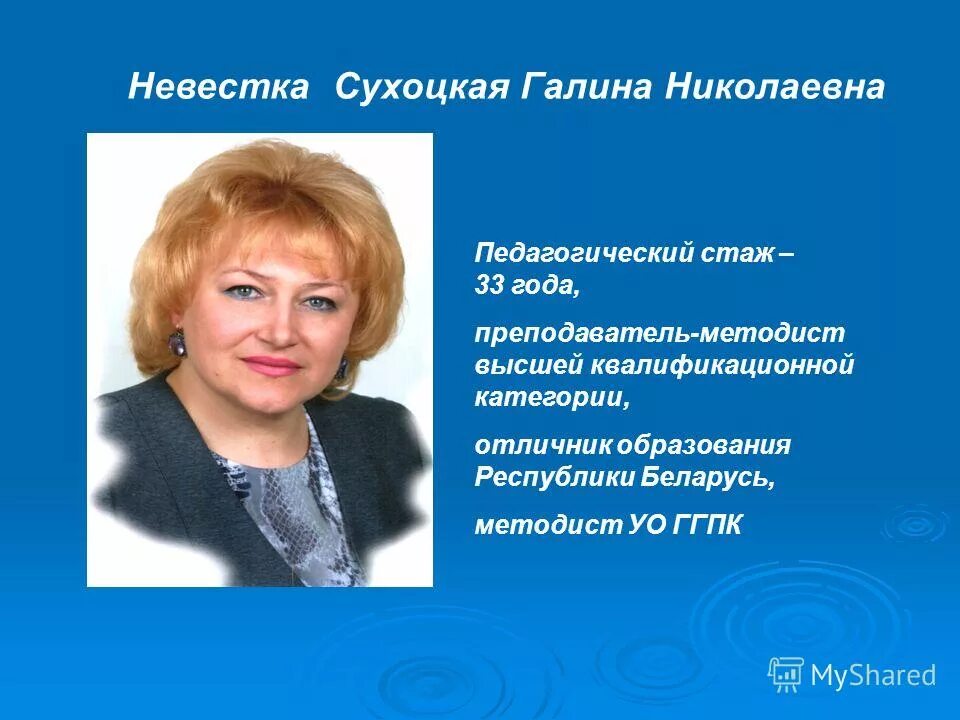 Невестка Сухоцкая Галина Николаевна

Педагогический стаж – 33 года,

преподаватель-методист высшей квалификационной категории,

отличник образования Республики Беларусь,

методист УО ГГПК

MyShared